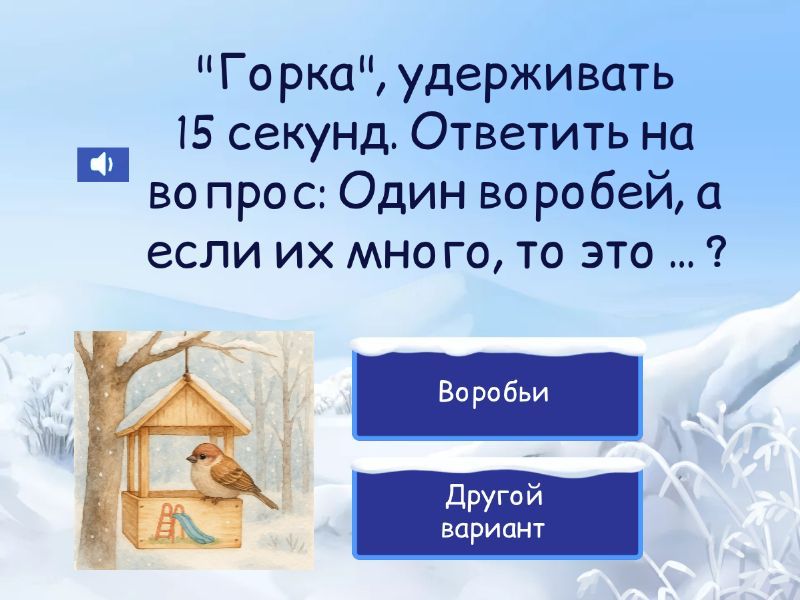 "Горка", удерживать 15 секунд. Ответить на вопрос: Один воробей, а если их много, то это ... ?

Воробьи

Другой вариант